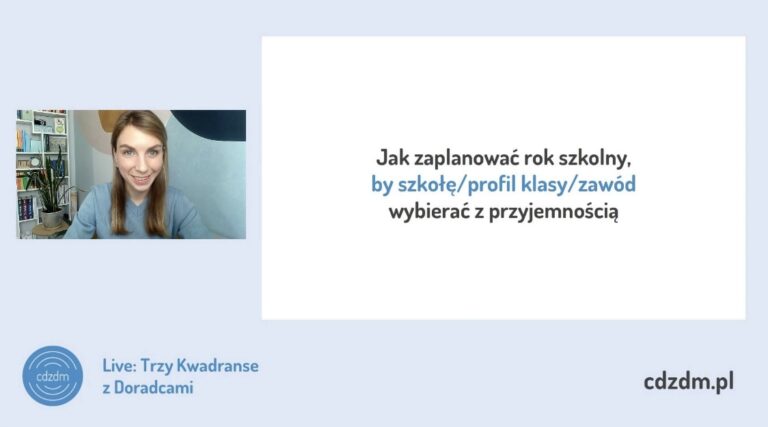 Jak zaplanować rok szkolny,
by szkołę/profil klasy/zawód
wybierać z przyjemnością

cdzdm

Live: Trzy Kwadranse
z Doradcami

cdzdm.pl